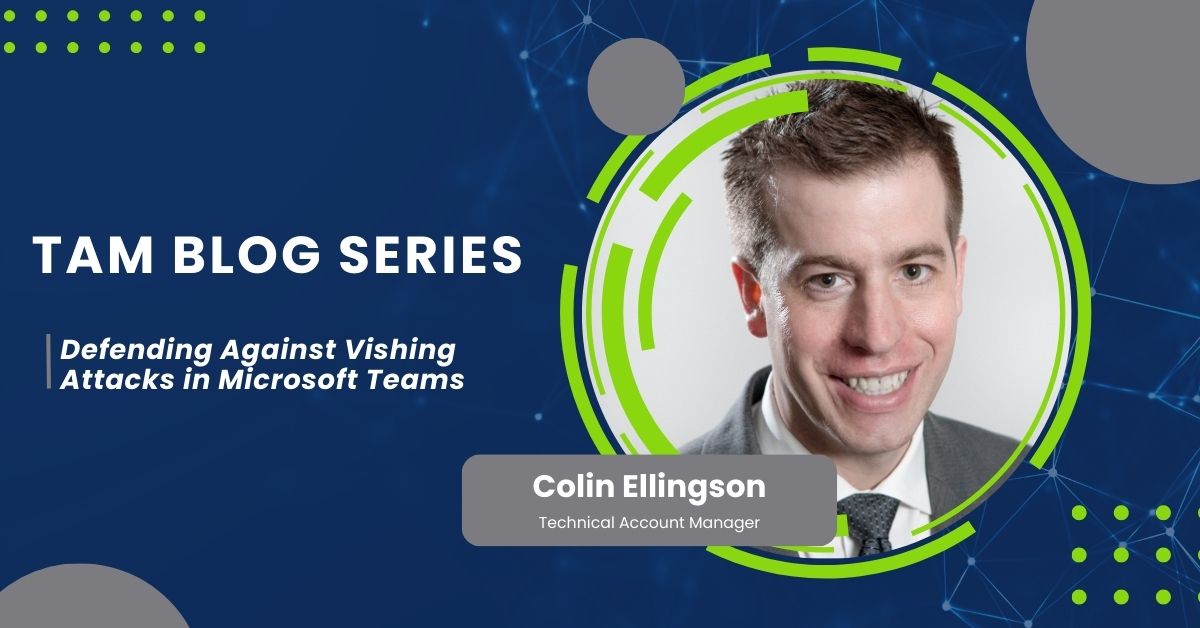 TAM BLOG SERIES

Defending Against Vishing Attacks in Microsoft Teams

Colin Ellingson
Technical Account Manager